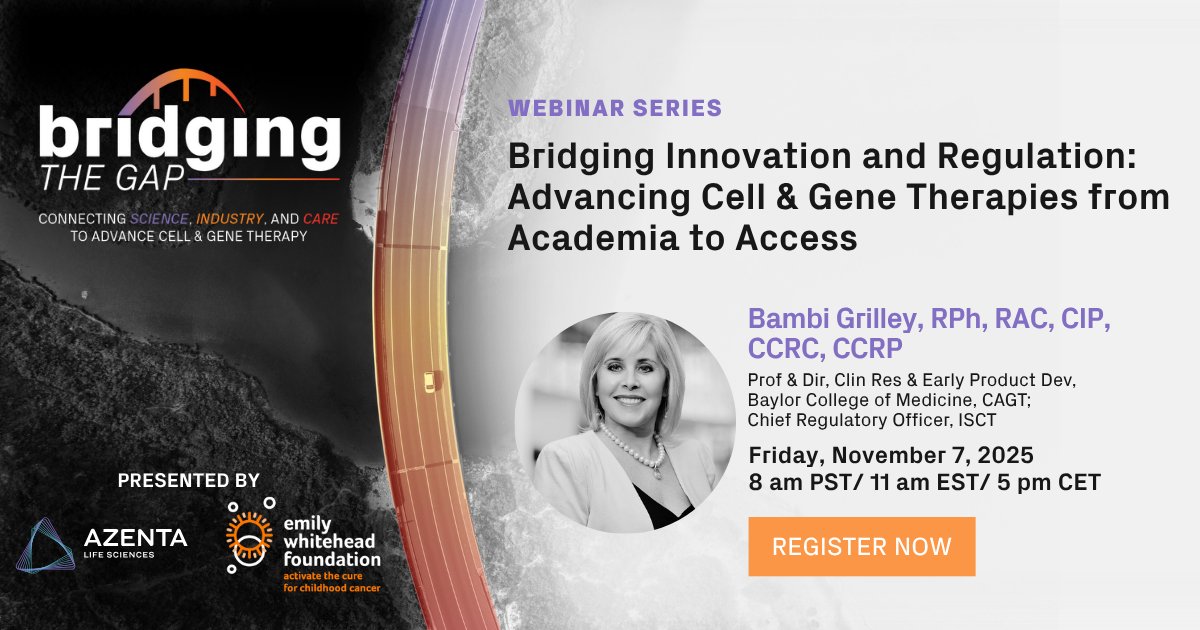 bridging THE GAP

CONNECTING SCIENCE, INDUSTRY, AND CARE TO ADVANCE CELL & GENE THERAPY

PRESENTED BY

AZENTA LIFE SCIENCES

emily whitehead foundation
activate the cure for childhood cancer

WEBINAR SERIES

Bridging Innovation and Regulation: Advancing Cell & Gene Therapies from Academia to Access

Bambi Grilley, RPh, RAC, CIP, CCRC, CCRP

Prof & Dir, Clin Res & Early Product Dev, Baylor College of Medicine, CAGT; Chief Regulatory Officer, ISCT

Friday, November 7, 2025
8 am PST/ 11 am EST/ 5 pm CET

REGISTER NOW